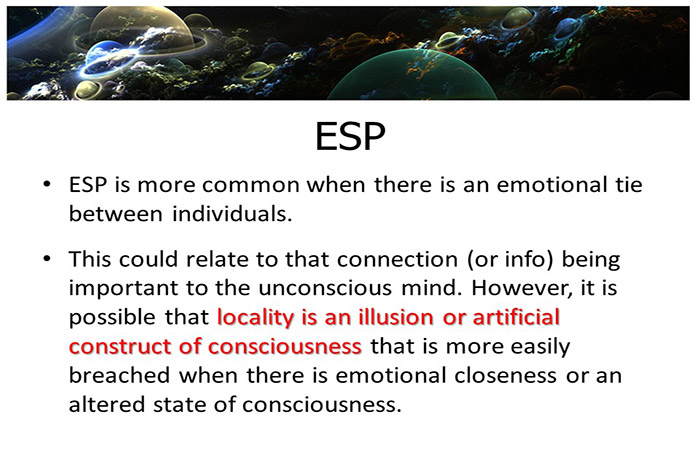 ESP

• ESP is more common when there is an emotional tie between individuals.

• This could relate to that connection (or info) being important to the unconscious mind. However, it is possible that locality is an illusion or artificial construct of consciousness that is more easily breached when there is emotional closeness or an altered state of consciousness.